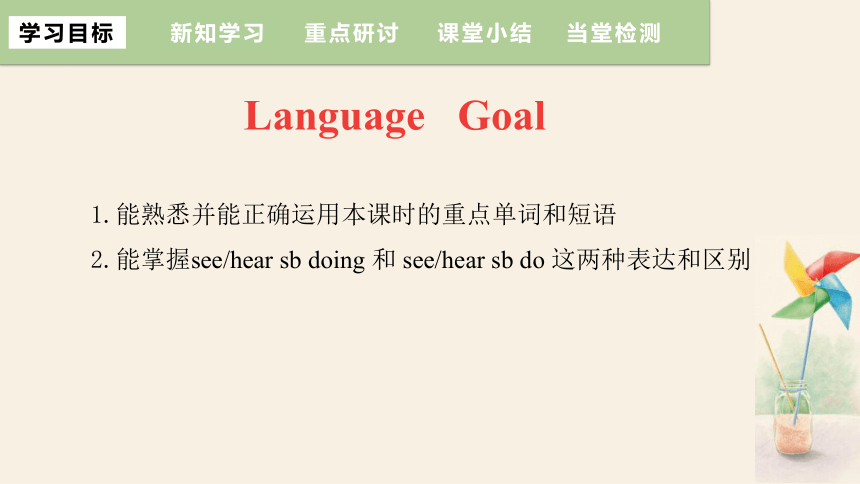 学习目标 新知学习 重点研讨 课堂小结 当堂检测

Language Goal

1. 能熟悉并能正确运用本课时的重点单词和短语

2. 能掌握see/hear sb doing 和 see/hear sb do 这两种表达和区别